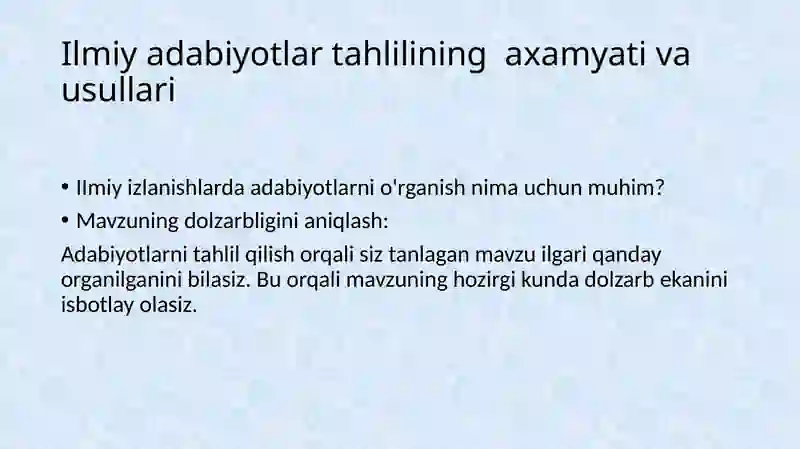 Ilmiy adabiyotlar tahlilining  axamyati va usullari

• Ilmiy izlanishlarda adabiyotlarni o'rganish nima uchun muhim?
• Mavzuning dolzarbligini aniqlash:
Adabiyotlarni tahlil qilish orqali siz tanlagan mavzu ilgari qanday organilganini bilasiz. Bu orqali mavzuning hozirgi kunda dolzarb ekanini isbotlay olasiz.